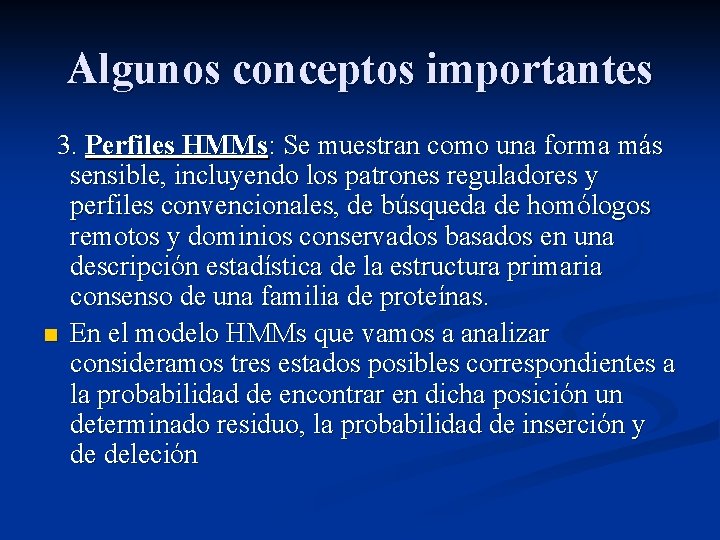 Algunos conceptos importantes

3. Perfiles HMMs: Se muestran como una forma más sensible, incluyendo los patrones reguladores y perfiles convencionales, de búsqueda de homólogos remotos y dominios conservados basados en una descripción estadística de la estructura primaria consenso de una familia de proteínas.

En el modelo HMMs que vamos a analizar consideramos tres estados posibles correspondientes a la probabilidad de encontrar en dicha posición un determinado residuo, la probabilidad de inserción y de deleción